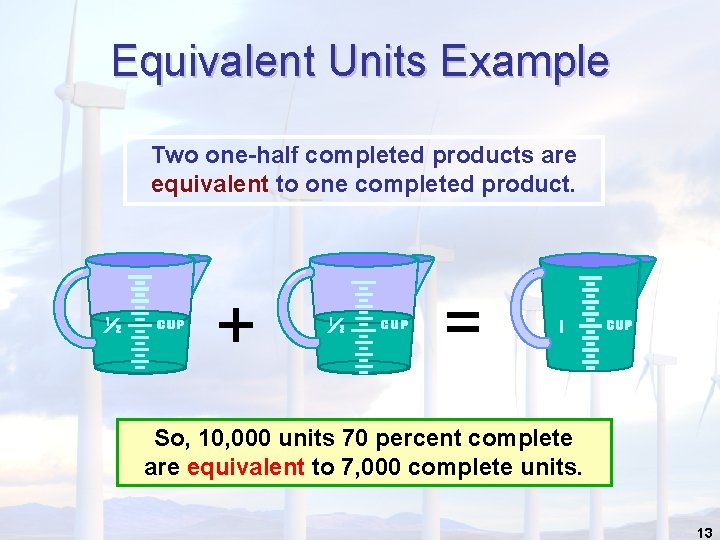 Equivalent Units Example

Two one-half completed products are equivalent to one completed product.

½ CUP + ½ CUP = 1 CUP

So, 10,000 units 70 percent complete are equivalent to 7,000 complete units.

13